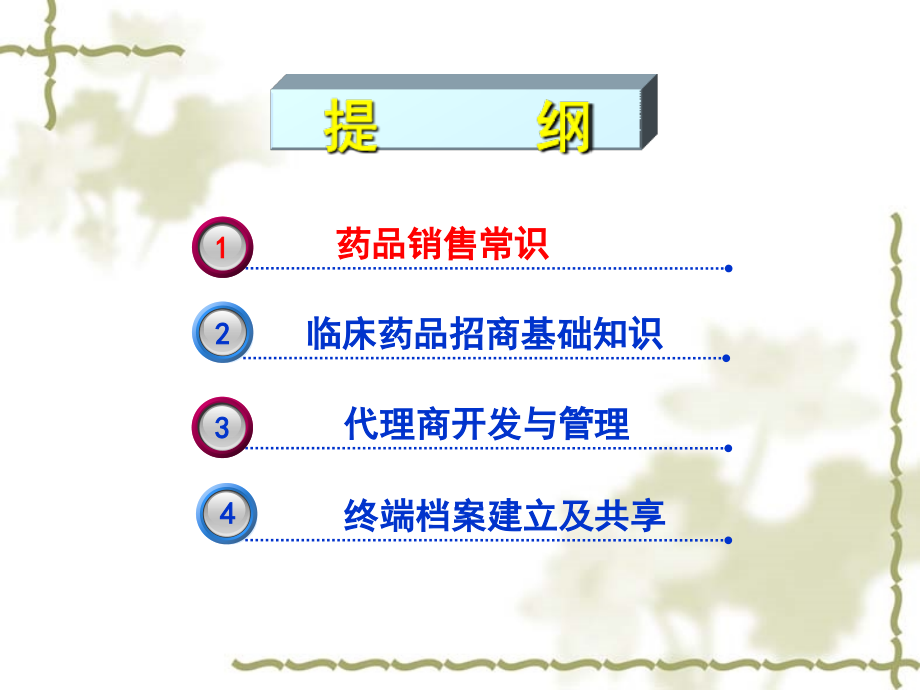 提 纲

1 药品销售常识

2 临床药品招商基础知识

3 代理商开发与管理

4 终端档案建立及共享